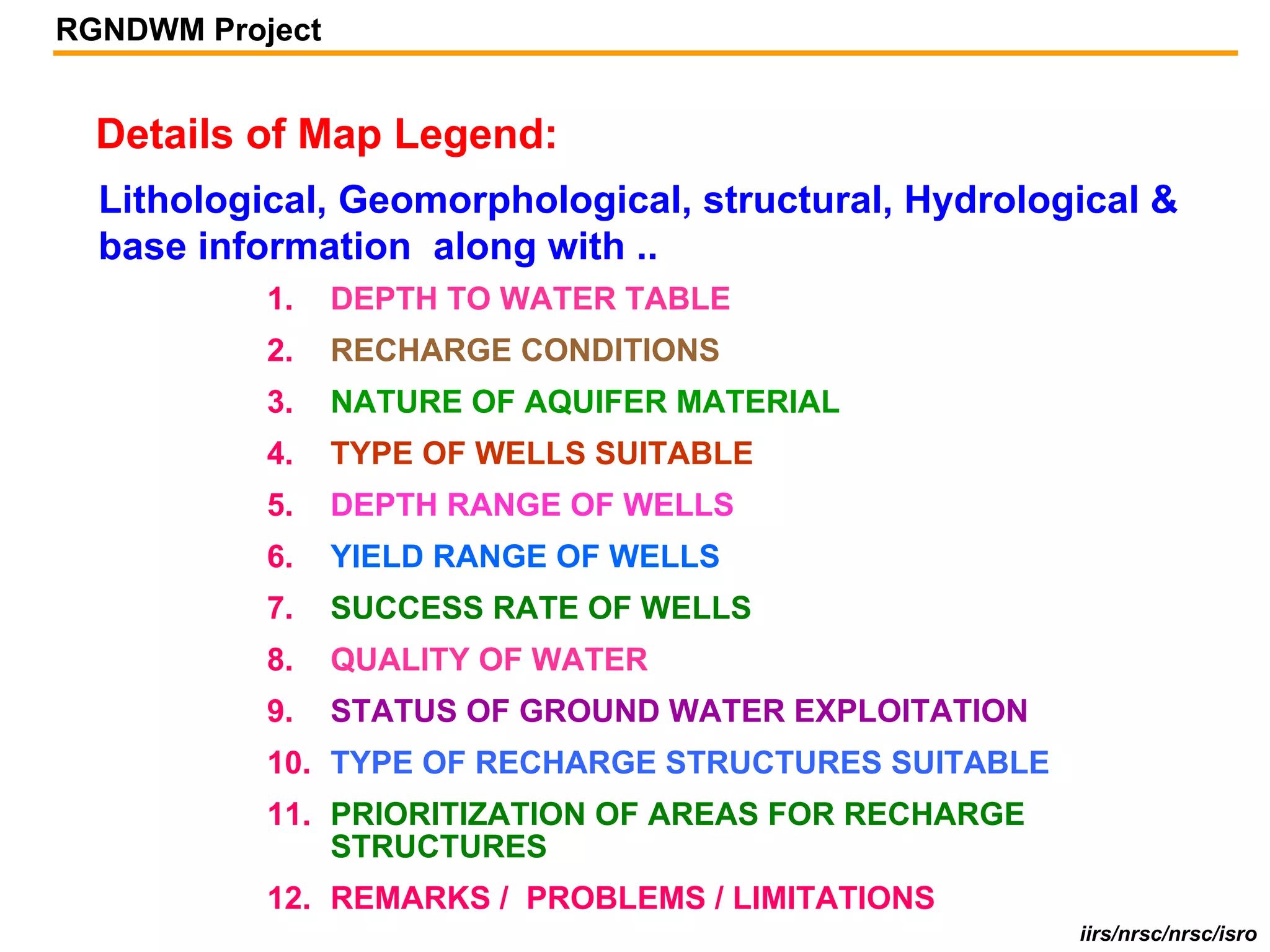 RGNDWM Project

Details of Map Legend:

Lithological, Geomorphological, structural, Hydrological & base information along with ..

1. DEPTH TO WATER TABLE
2. RECHARGE CONDITIONS
3. NATURE OF AQUIFER MATERIAL
4. TYPE OF WELLS SUITABLE
5. DEPTH RANGE OF WELLS
6. YIELD RANGE OF WELLS
7. SUCCESS RATE OF WELLS
8. QUALITY OF WATER
9. STATUS OF GROUND WATER EXPLOITATION
10. TYPE OF RECHARGE STRUCTURES SUITABLE
11. PRIORITIZATION OF AREAS FOR RECHARGE STRUCTURES
12. REMARKS / PROBLEMS / LIMITATIONS

iirs/nrsc/nrsc/isro